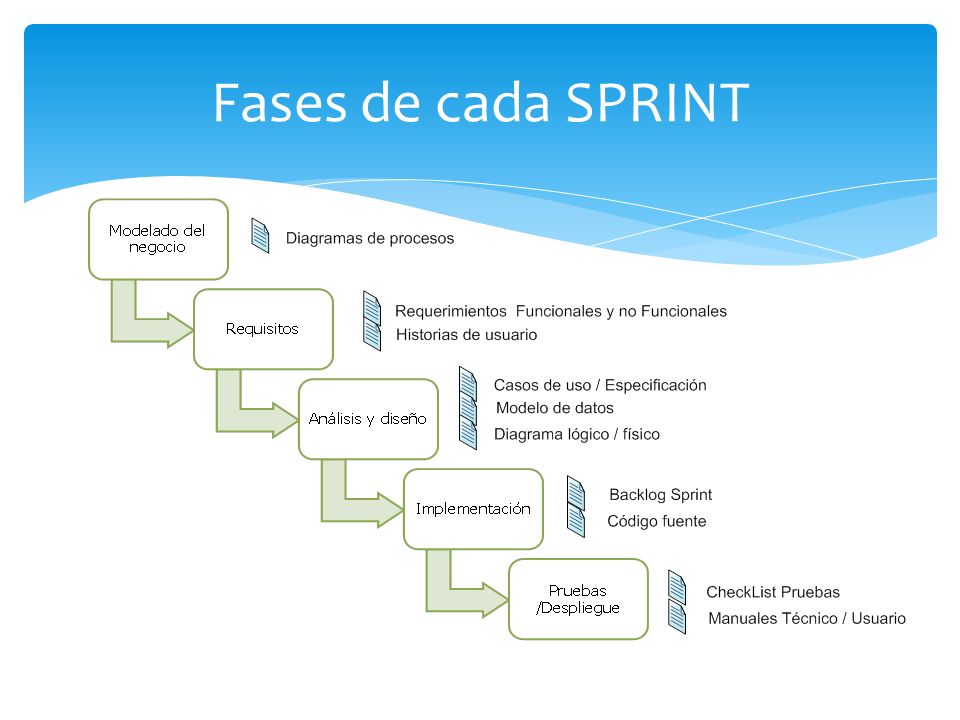 Fases de cada SPRINT

Modelado del negocio

Diagramas de procesos

Requisitos

Requerimientos Funcionales y no Funcionales
Historias de usuario

Análisis y diseño

Casos de uso / Especificación
Modelo de datos
Diagrama lógico / físico

Implementación

Backlog Sprint
Código fuente

Pruebas /Despliegue

CheckList Pruebas
Manuales Técnico / Usuario